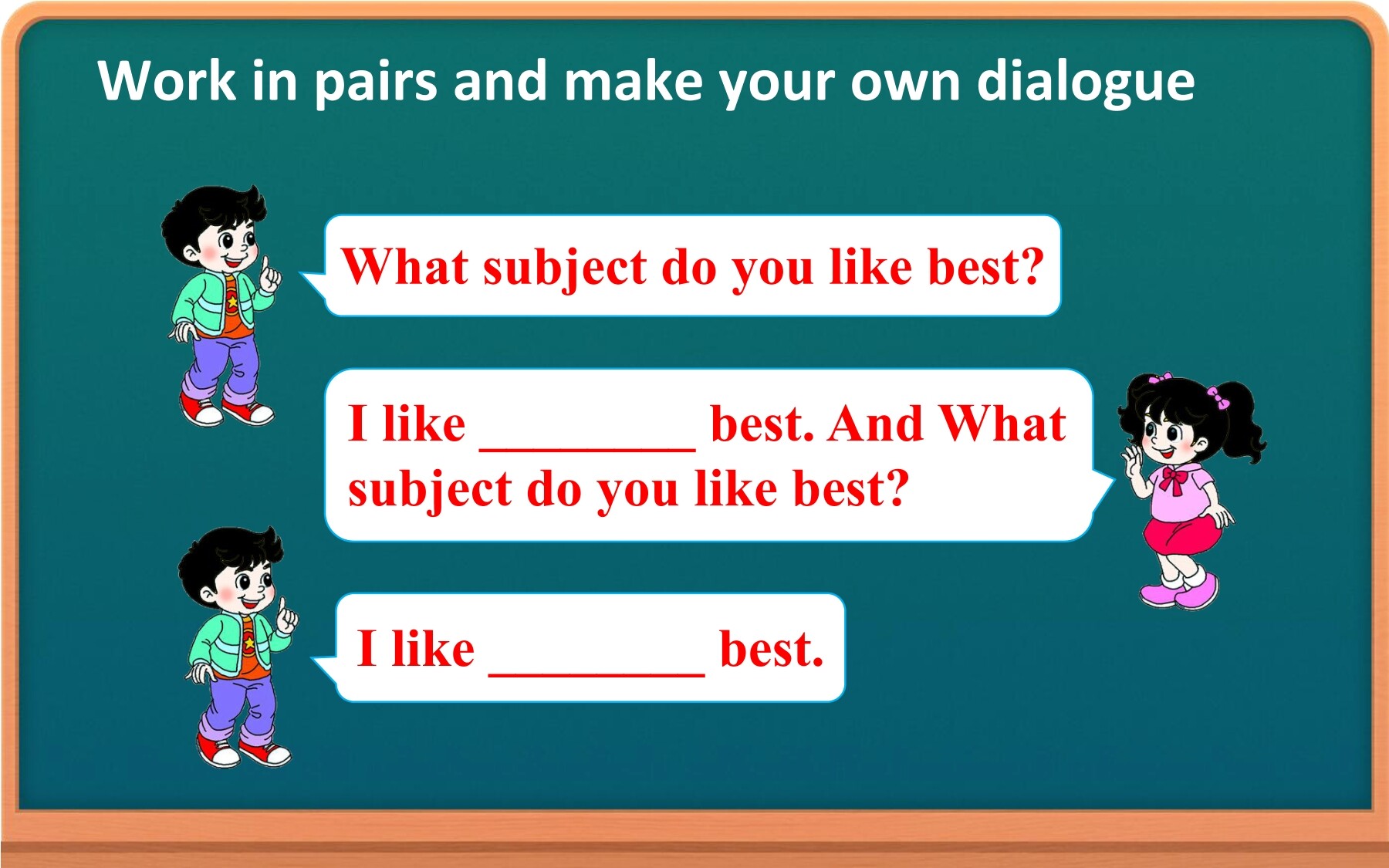 Work in pairs and make your own dialogue

What subject do you like best?

I like ________ best. And What subject do you like best?

I like ________ best.